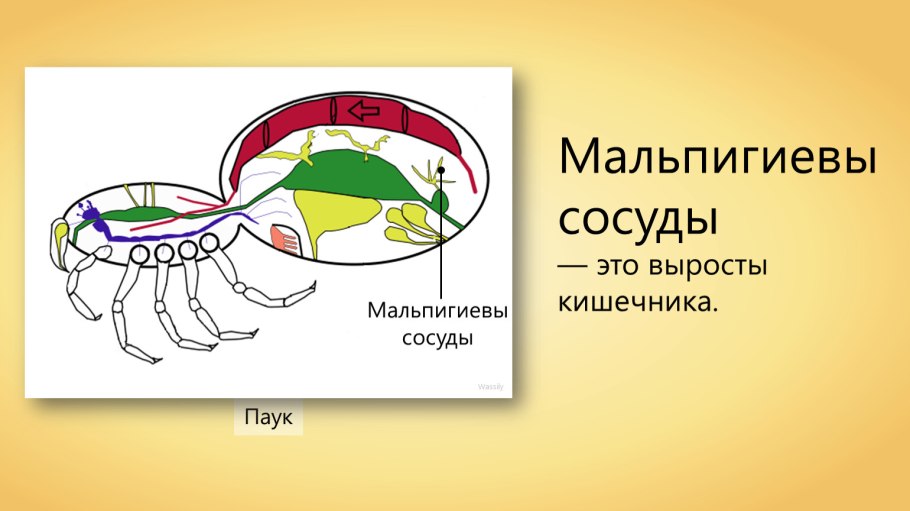 Мальпигиевы сосуды

Wassily

Паук

Мальпигиевы сосуды — это выросты кишечника.